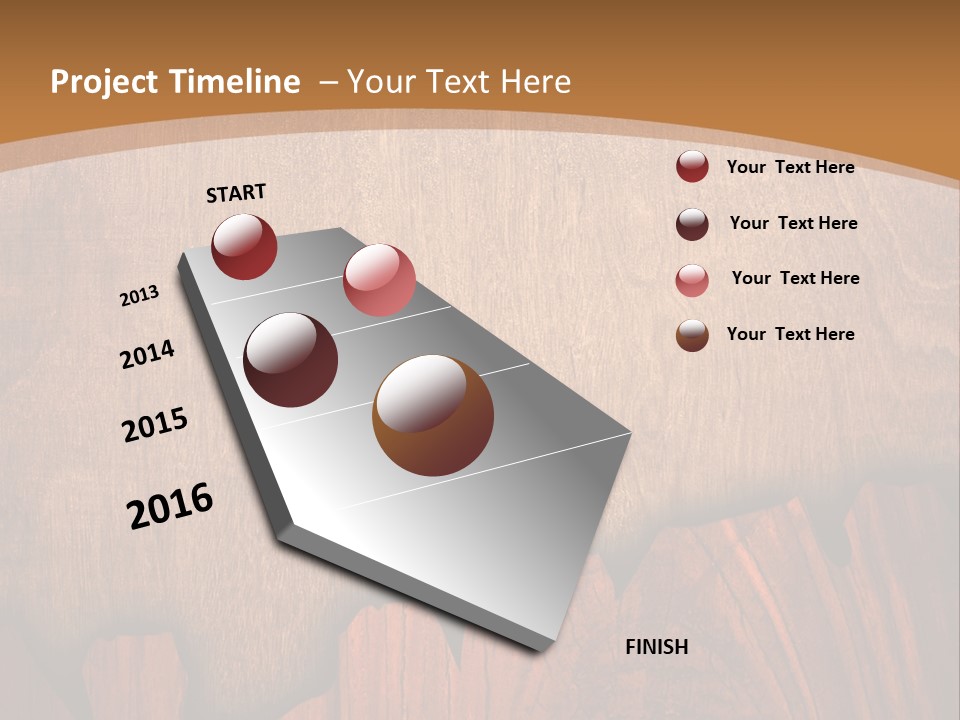 Project Timeline – Your Text Here

START

2013

2014

2015

2016

FINISH

Your Text Here

Your Text Here

Your Text Here

Your Text Here